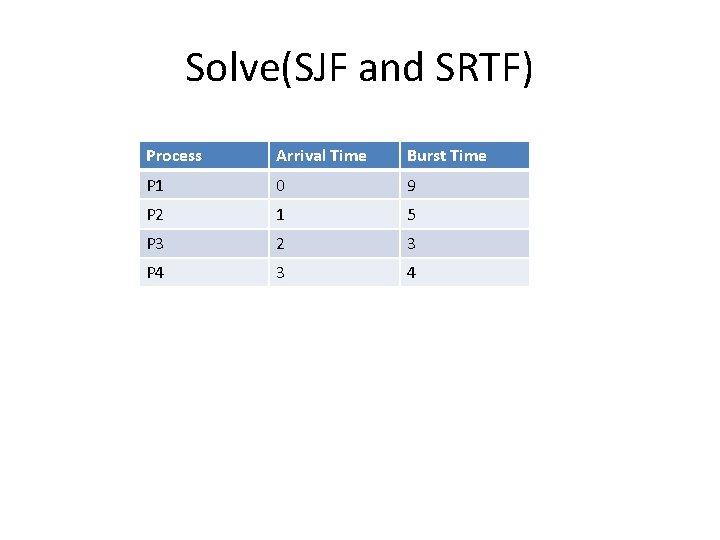 Solve(SJF and SRTF)

| Process | Arrival Time | Burst Time |
|---|---|---|
| P1 | 0 | 9 |
| P2 | 1 | 5 |
| P3 | 2 | 3 |
| P4 | 3 | 4 |